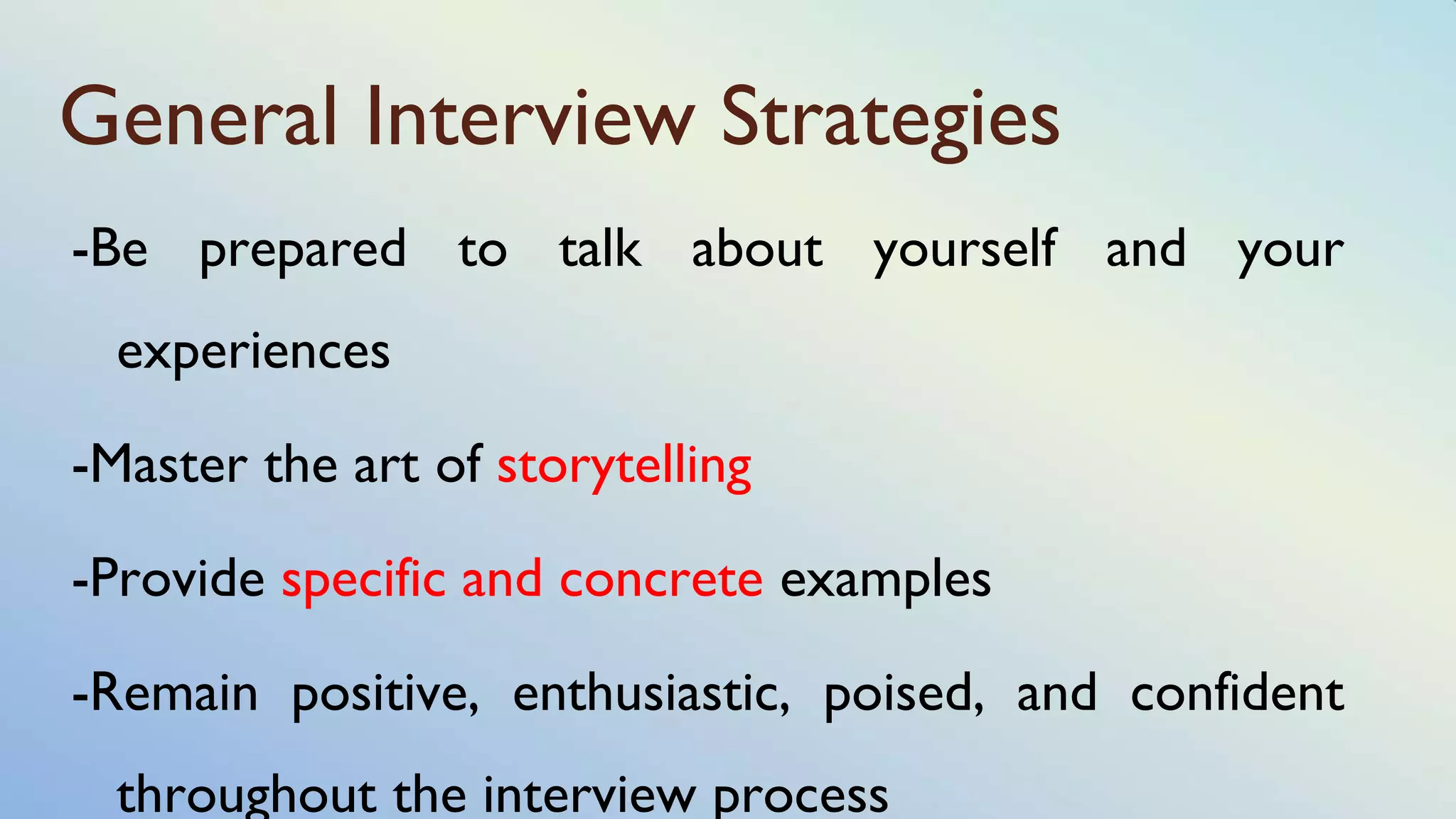 General Interview Strategies

-Be prepared to talk about yourself and your experiences

-Master the art of storytelling

-Provide specific and concrete examples

-Remain positive, enthusiastic, poised, and confident throughout the interview process